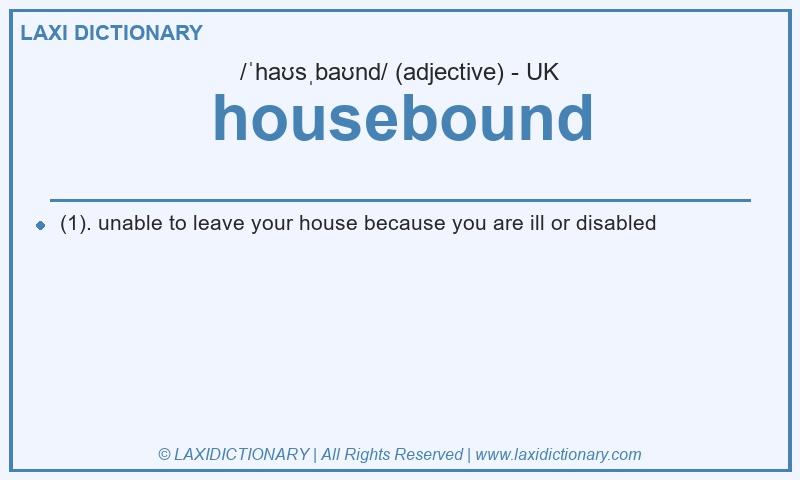 LAXI DICTIONARY

/ˈhaʊsˌbaʊnd/ (adjective) - UK

housebound

(1). unable to leave your house because you are ill or disabled

© LAXIDICTIONARY | All Rights Reserved | www.laxidictionary.com